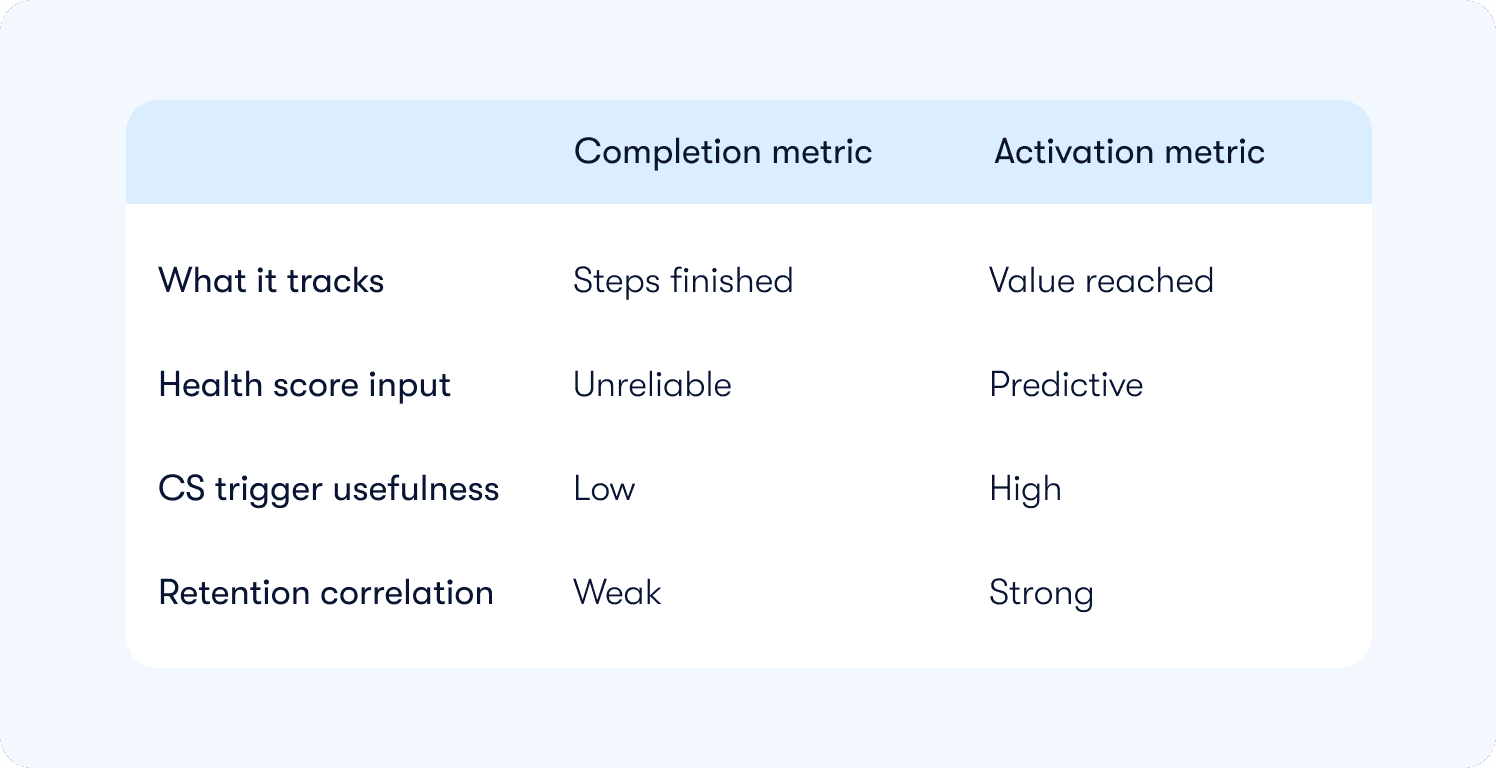 | | Completion metric | Activation metric |
|---|---|---|
| What it tracks | Steps finished | Value reached |
| Health score input | Unreliable | Predictive |
| CS trigger usefulness | Low | High |
| Retention correlation | Weak | Strong |